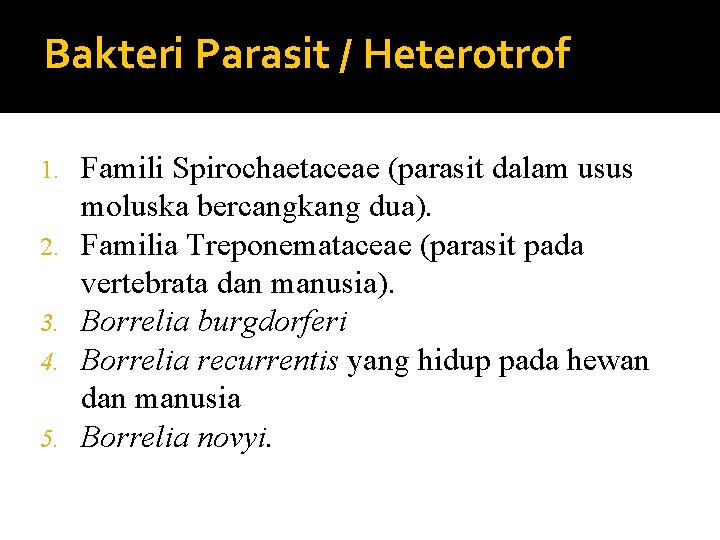 Bakteri Parasit / Heterotrof

1. Famili Spirochaetaceae (parasit dalam usus moluska bercangkang dua).
2. Familia Treponemataceae (parasit pada vertebrata dan manusia).
3. Borrelia burgdorferi
4. Borrelia recurrentis yang hidup pada hewan dan manusia
5. Borrelia novyi.